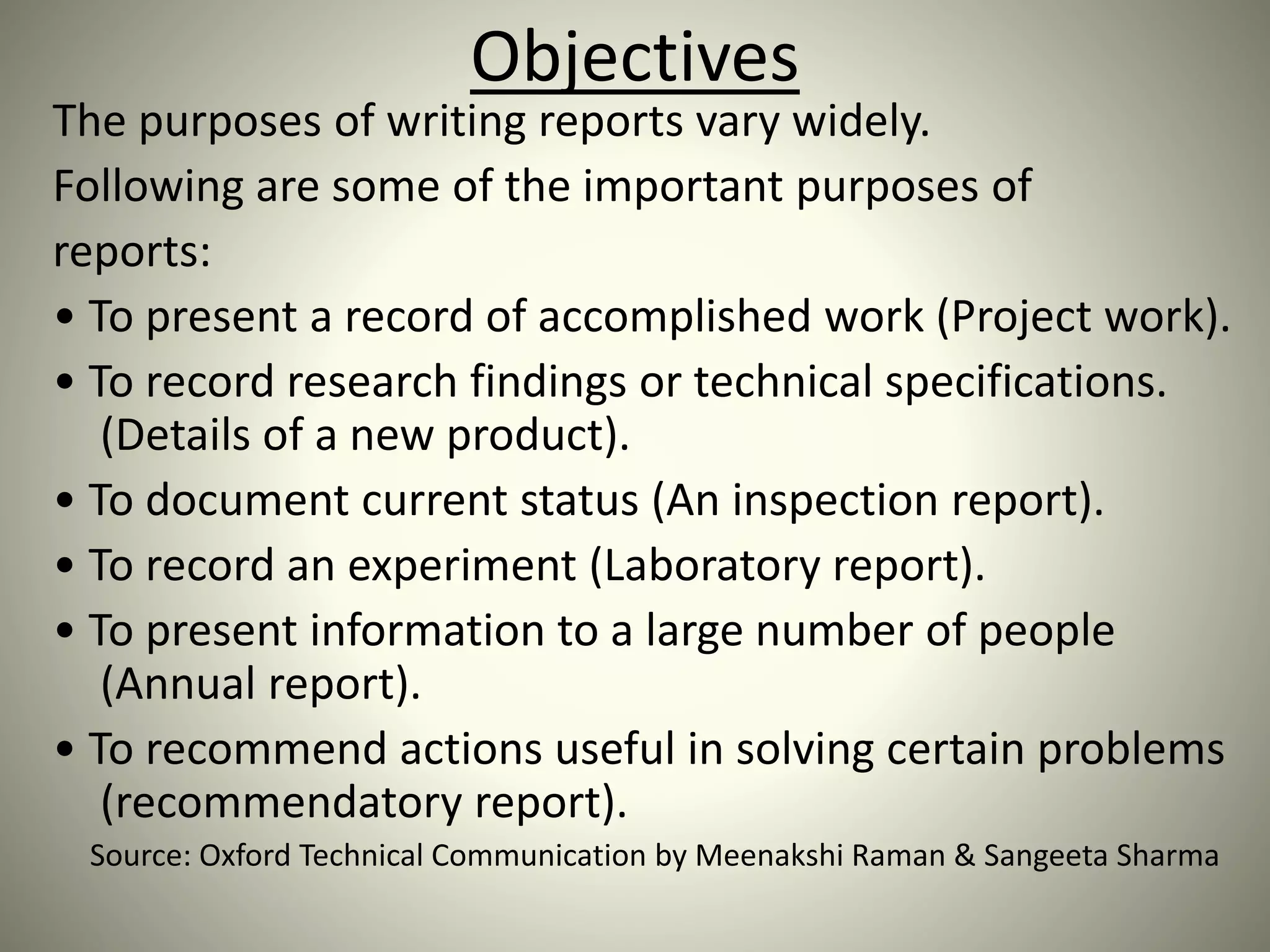 Objectives

The purposes of writing reports vary widely. Following are some of the important purposes of reports:

• To present a record of accomplished work (Project work).
• To record research findings or technical specifications. (Details of a new product).
• To document current status (An inspection report).
• To record an experiment (Laboratory report).
• To present information to a large number of people (Annual report).
• To recommend actions useful in solving certain problems (recommendatory report).

Source: Oxford Technical Communication by Meenakshi Raman & Sangeeta Sharma